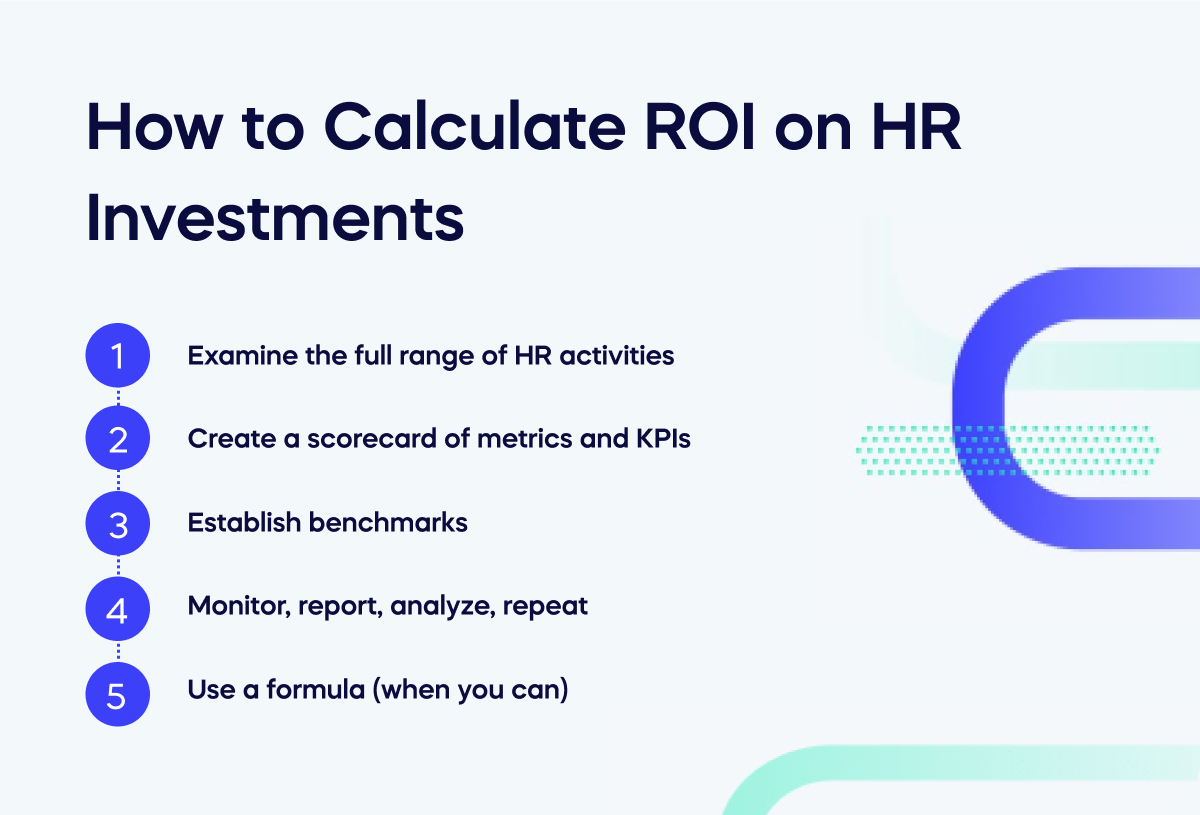 How to Calculate ROI on HR Investments

1 Examine the full range of HR activities

2 Create a scorecard of metrics and KPIs

3 Establish benchmarks

4 Monitor, report, analyze, repeat

5 Use a formula (when you can)